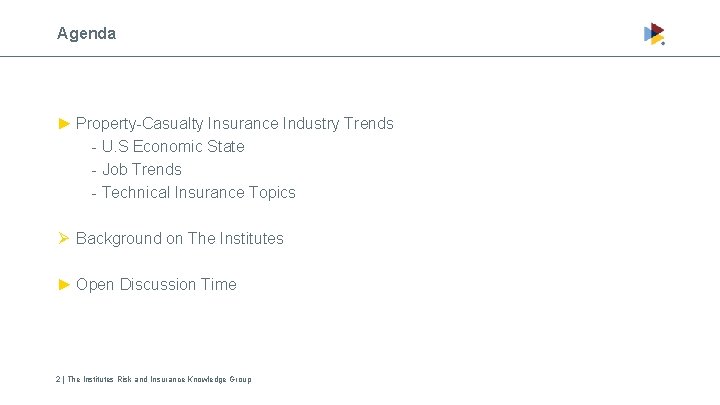 Agenda

► Property-Casualty Insurance Industry Trends
- U.S Economic State
- Job Trends
- Technical Insurance Topics

➢ Background on The Institutes

► Open Discussion Time

2 | The Institutes Risk and Insurance Knowledge Group